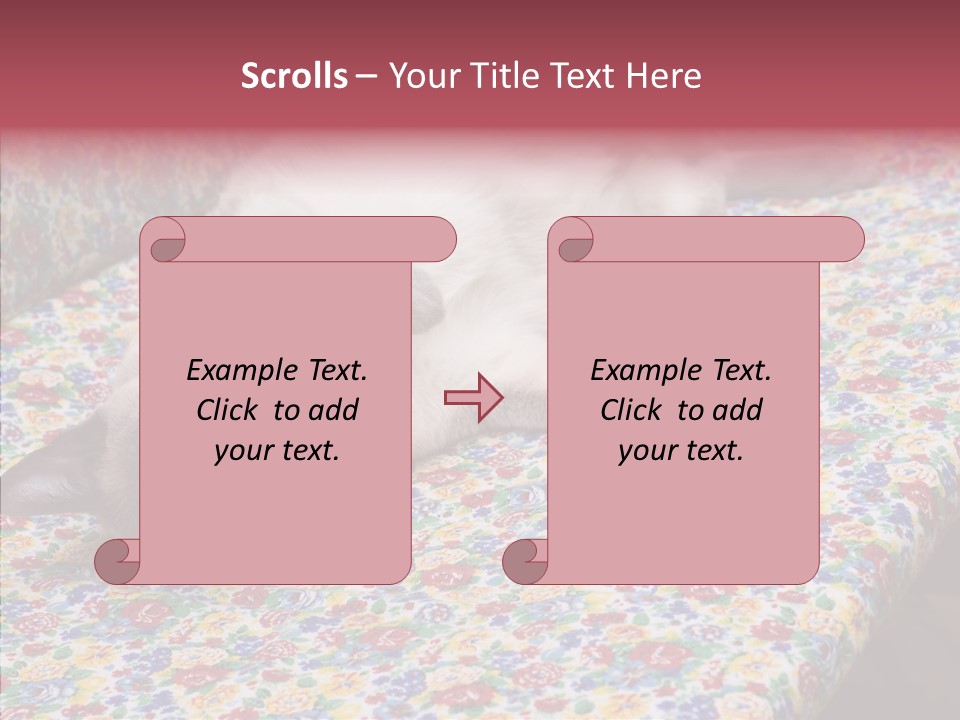 Scrolls – Your Title Text Here

Example Text. Click to add your text.

Example Text. Click to add your text.